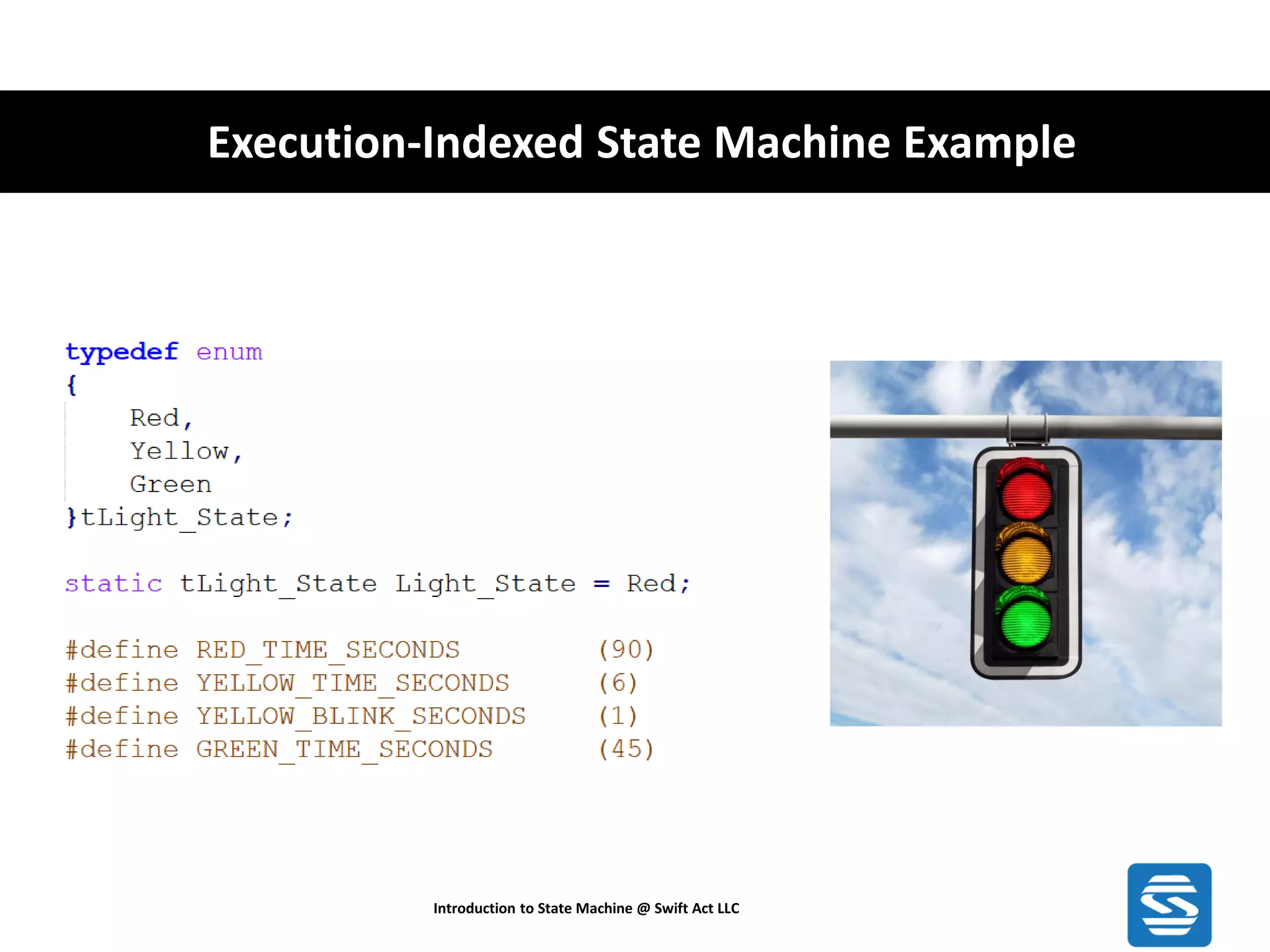 Execution-Indexed State Machine Example

typedef enum
{
    Red,
    Yellow,
    Green
}tLight_State;

static tLight_State Light_State = Red;

#define RED_TIME_SECONDS         (90)
#define YELLOW_TIME_SECONDS      (6)
#define YELLOW_BLINK_SECONDS     (1)
#define GREEN_TIME_SECONDS       (45)

Introduction to State Machine @ Swift Act LLC